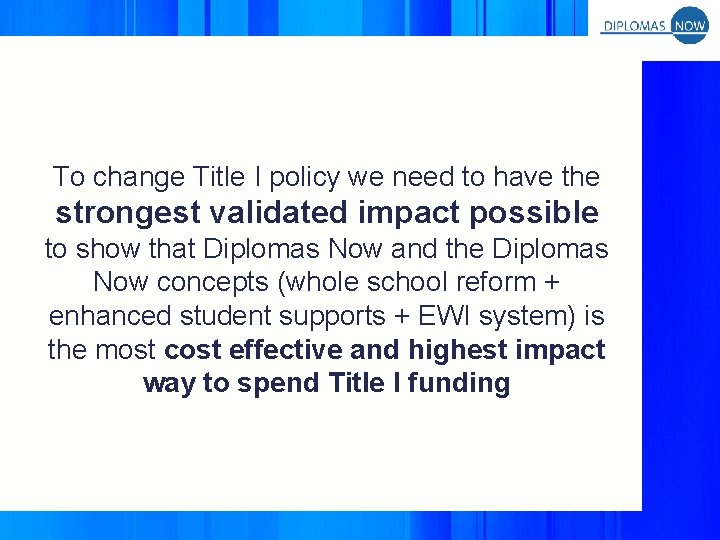 DIPLOMAS NOW

To change Title I policy we need to have the strongest validated impact possible to show that Diplomas Now and the Diplomas Now concepts (whole school reform + enhanced student supports + EWI system) is the most cost effective and highest impact way to spend Title I funding